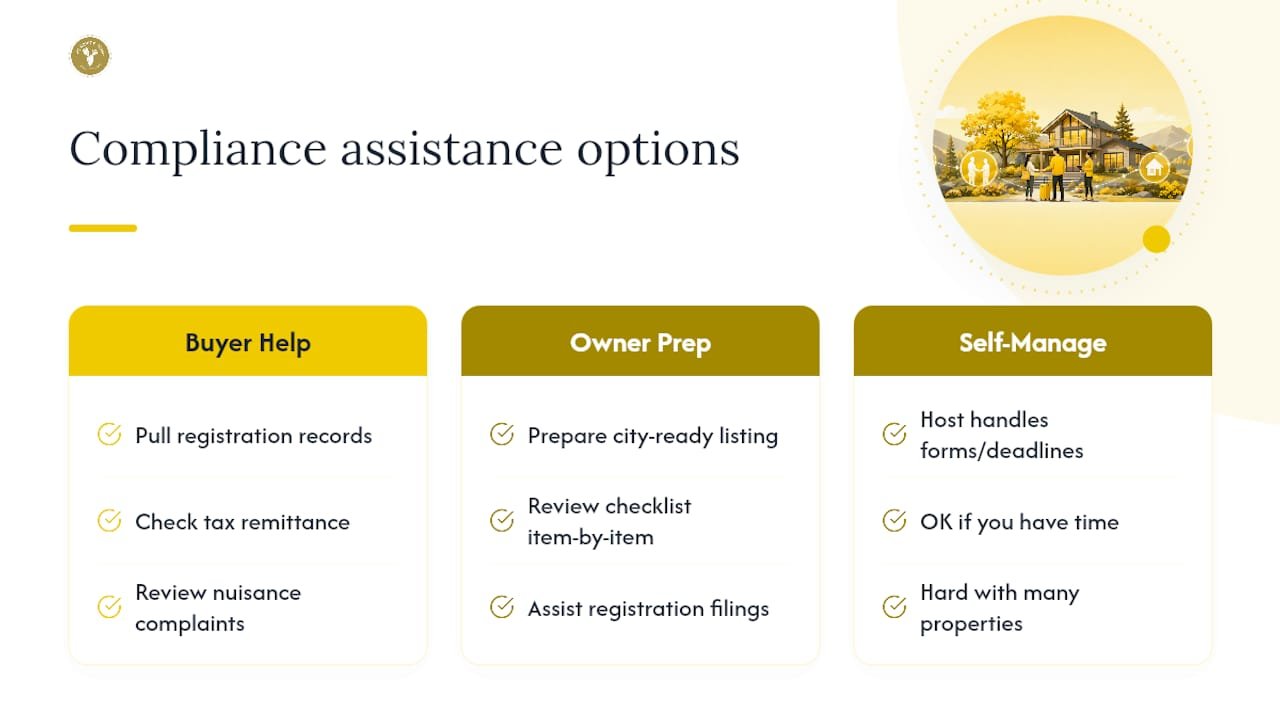 Compliance assistance options

Buyer Help

Pull registration records

Check tax remittance

Review nuisance complaints

Owner Prep

Prepare city-ready listing

Review checklist item-by-item

Assist registration filings

Self-Manage

Host handles forms/deadlines

OK if you have time

Hard with many properties